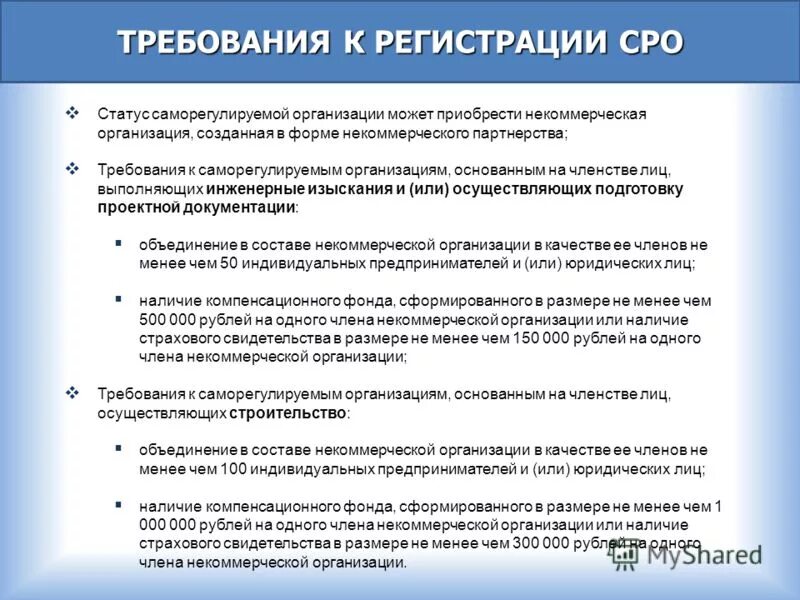 ТРЕБОВАНИЯ К РЕГИСТРАЦИИ СРО

❖ Статус саморегулируемой организации может приобрести некоммерческая организация, созданная в форме некоммерческого партнерства;

❖ Требования к саморегулируемым организациям, основанным на членстве лиц, выполняющих инженерные изыскания и (или) осуществляющих подготовку проектной документации:

▪ объединение в составе некоммерческой организации в качестве ее членов не менее чем 50 индивидуальных предпринимателей и (или) юридических лиц;

▪ наличие компенсационного фонда, сформированного в размере не менее чем 500 000 рублей на одного члена некоммерческой организации или наличие страхового свидетельства в размере не менее чем 150 000 рублей на одного члена некоммерческой организации;

❖ Требования к саморегулируемым организациям, основанным на членстве лиц, осуществляющих строительство:

▪ объединение в составе некоммерческой организации в качестве ее членов не менее чем 100 индивидуальных предпринимателей и (или) юридических лиц;

▪ наличие компенсационного фонда, сформированного в размере не менее чем 1 000 000 рублей на одного члена некоммерческой организации или наличие страхового свидетельства в размере не менее чем 300 000 рублей на одного члена некоммерческой организации.

MyShared